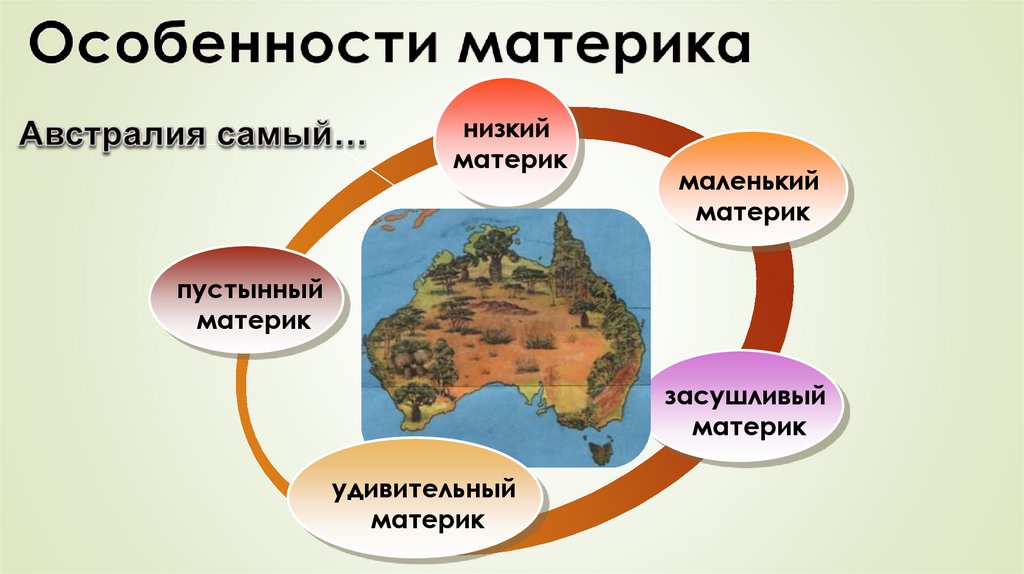 Особенности материка

Австралия самый…

низкий материк

маленький материк

засушливый материк

удивительный материк

пустынный материк